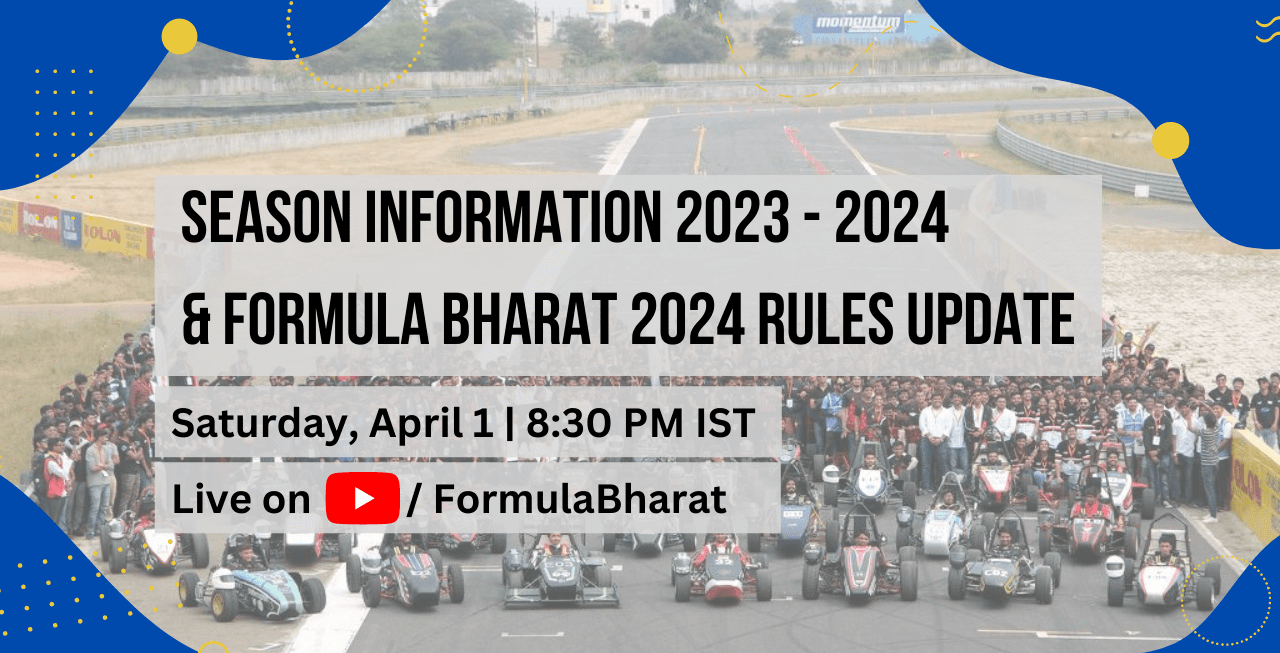 momentum

SEASON INFORMATION 2023 - 2024
& FORMULA BHARAT 2024 RULES UPDATE

Saturday, April 1 | 8:30 PM IST

Live on / FormulaBharat